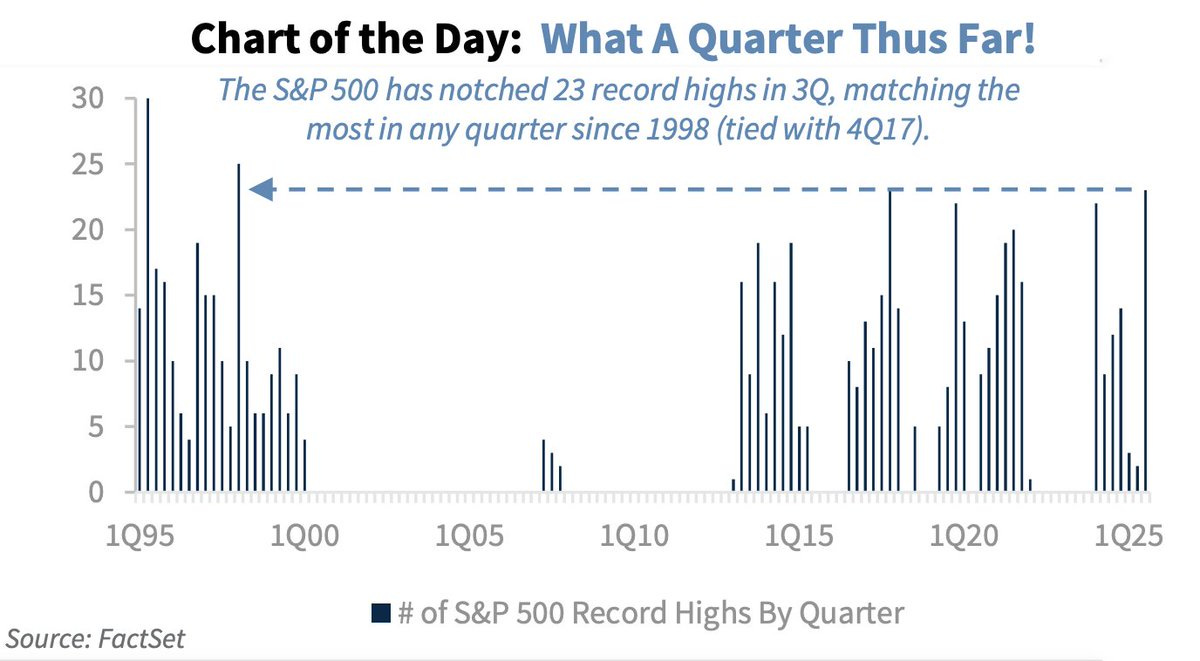 Chart of the Day: What A Quarter Thus Far!

The S&P 500 has notched 23 record highs in 3Q, matching the most in any quarter since 1998 (tied with 4Q17).

30
25
20
15
10
5
0

1Q95 1Q00 1Q05 1Q10 1Q15 1Q20 1Q25

# of S&P 500 Record Highs By Quarter

Source: FactSet